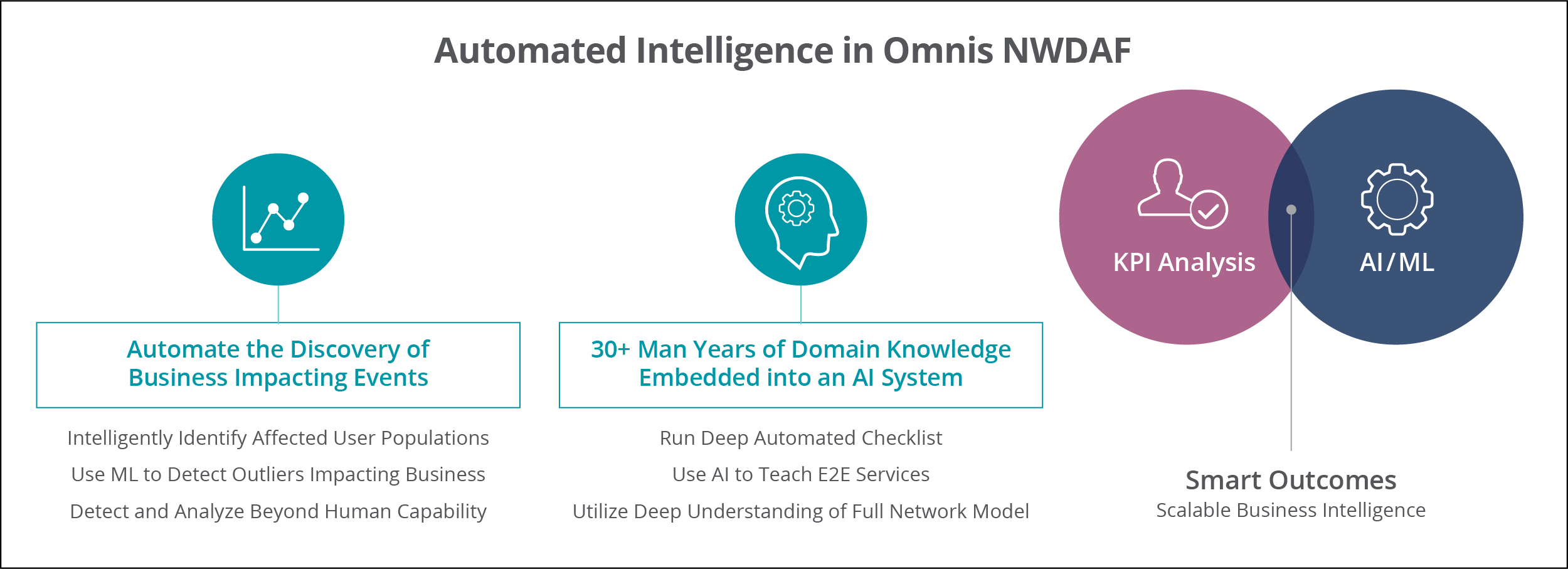 Automated Intelligence in Omnis NWDAF

Automate the Discovery of Business Impacting Events

Intelligently Identify Affected User Populations

Use ML to Detect Outliers Impacting Business

Detect and Analyze Beyond Human Capability

30+ Man Years of Domain Knowledge Embedded into an AI System

Run Deep Automated Checklist

Use AI to Teach E2E Services

Utilize Deep Understanding of Full Network Model

KPI Analysis

AI/ML

Smart Outcomes

Scalable Business Intelligence